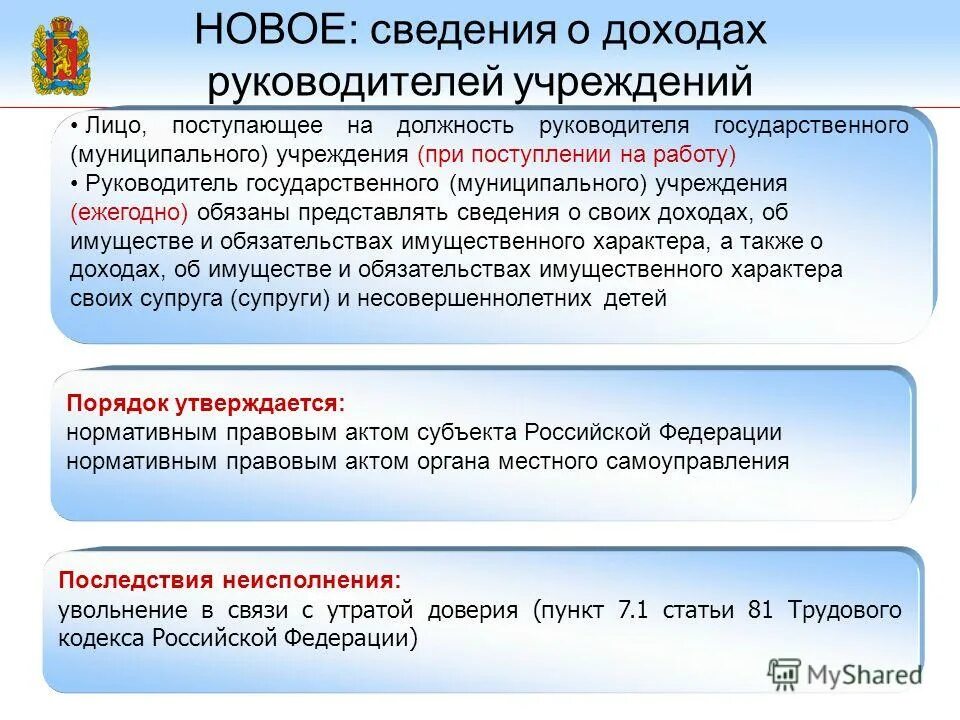 НОВОЕ: сведения о доходах руководителей учреждений

• Лицо, поступающее на должность руководителя государственного (муниципального) учреждения (при поступлении на работу)
• Руководитель государственного (муниципального) учреждения (ежегодно) обязаны представлять сведения о своих доходах, об имуществе и обязательствах имущественного характера, а также о доходах, об имуществе и обязательствах имущественного характера своих супруга (супруги) и несовершеннолетних детей

Порядок утверждается:
нормативным правовым актом субъекта Российской Федерации
нормативным правовым актом органа местного самоуправления

Последствия неисполнения:
увольнение в связи с утратой доверия (пункт 7.1 статьи 81 Трудового кодекса Российской Федерации)

MyShared